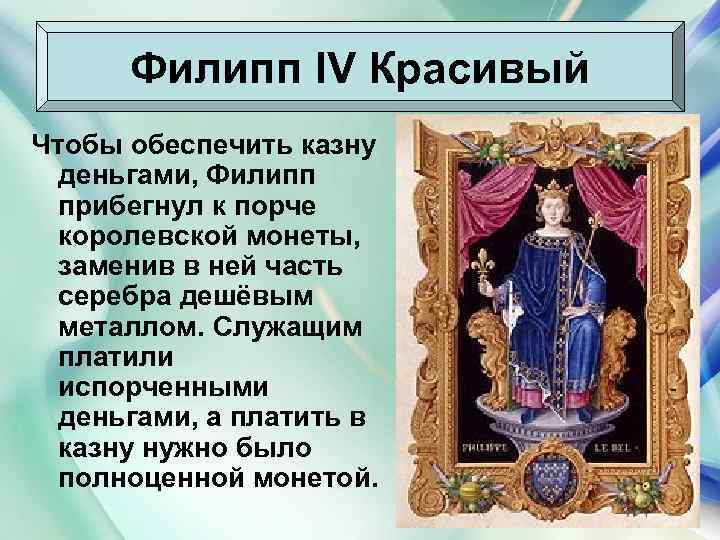 Филипп IV Красивый

Чтобы обеспечить казну деньгами, Филипп прибегнул к порче королевской монеты, заменив в ней часть серебра дешёвым металлом. Служащим платили испорченными деньгами, а платить в казну нужно было полноценной монетой.

PHILIPPE LE BEL